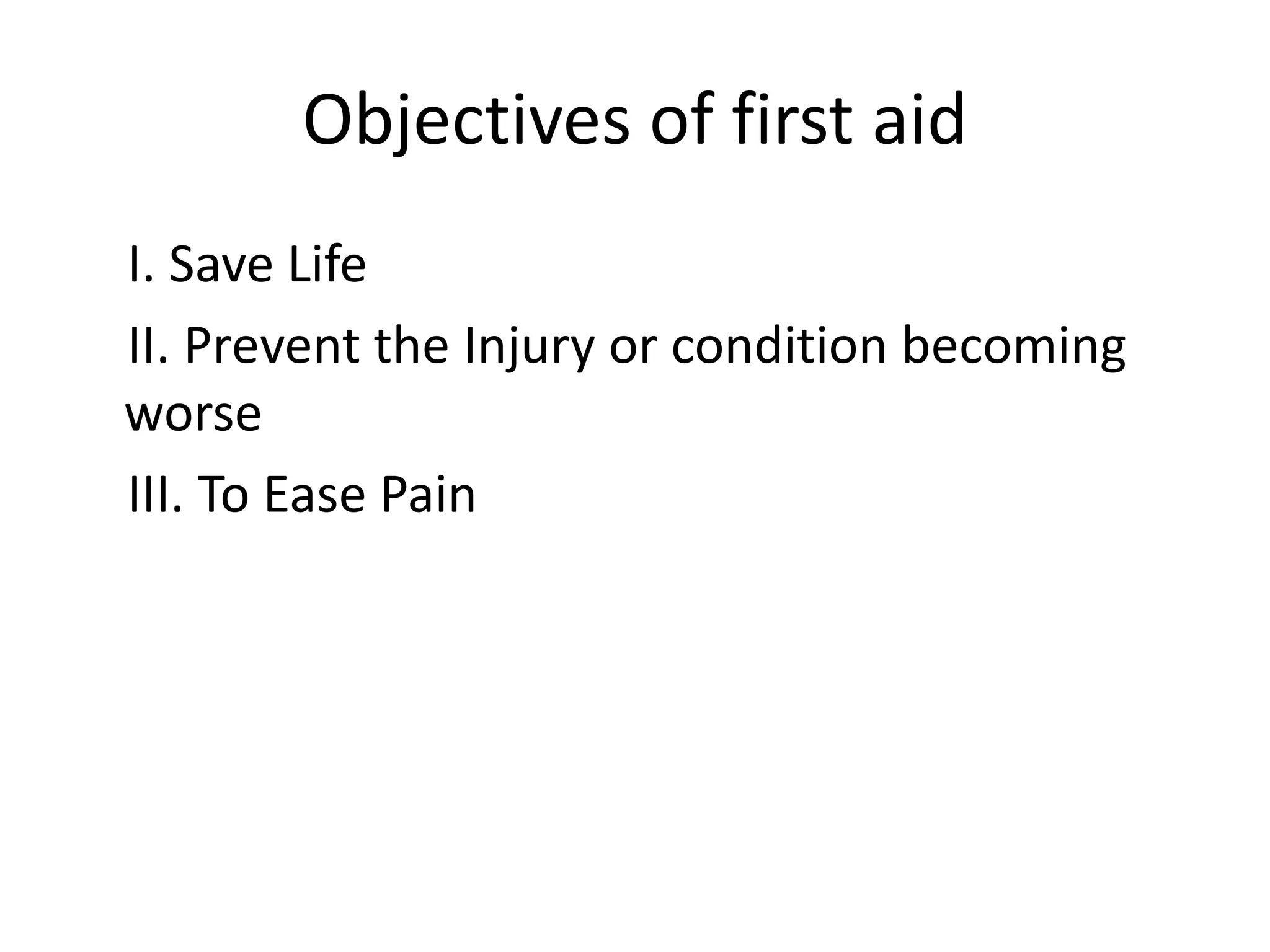 Objectives of first aid

I. Save Life

II. Prevent the Injury or condition becoming worse

III. To Ease Pain